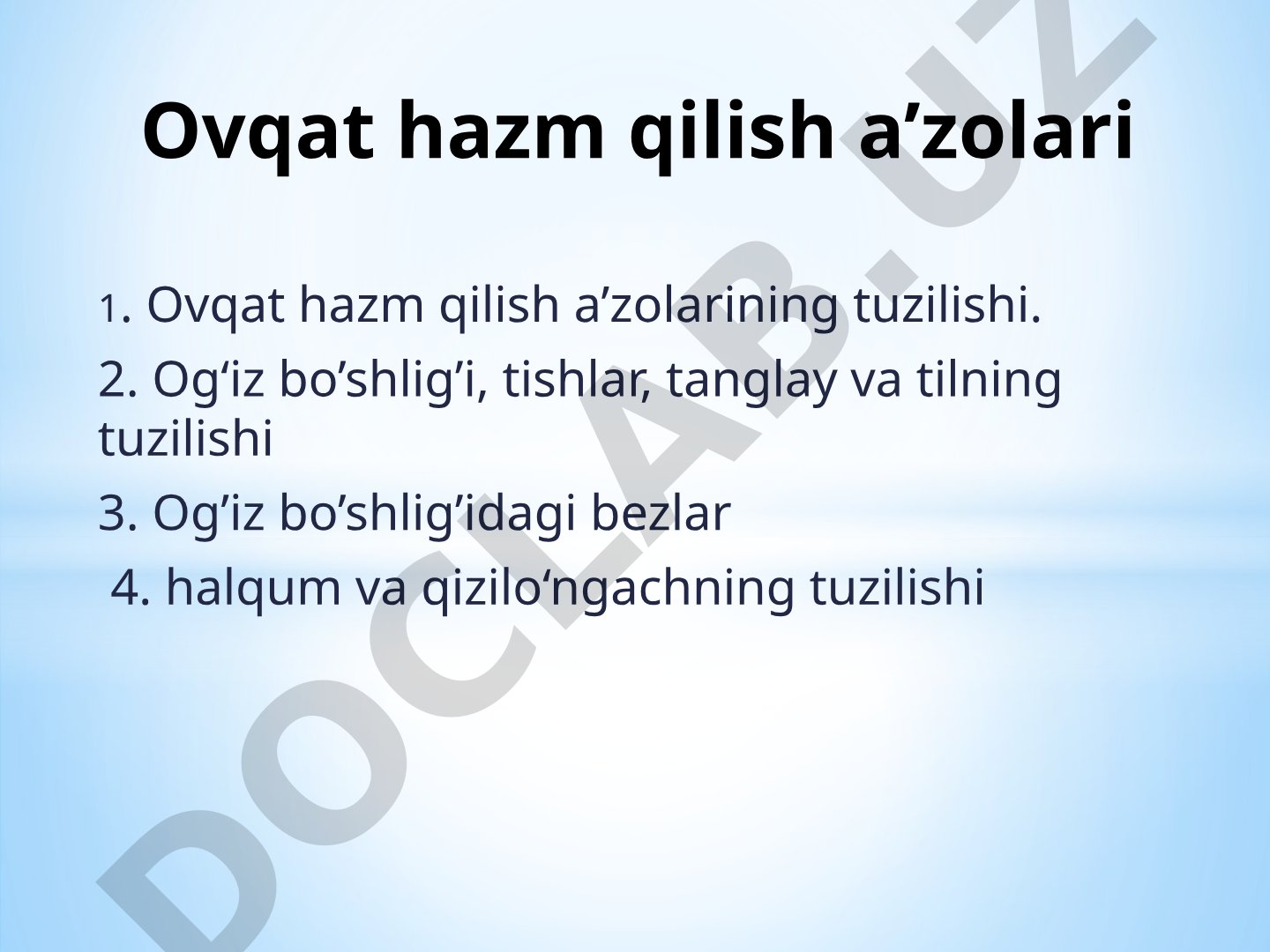 Ovqat hazm qilish a’zolari

1. Ovqat hazm qilish a’zolarining tuzilishi.

2. Og‘iz bo’shlig’i, tishlar, tanglay va tilning tuzilishi

3. Og’iz bo’shlig’idagi bezlar

4. halqum va qizilo‘ngachning tuzilishi

DOCLAB.UZ